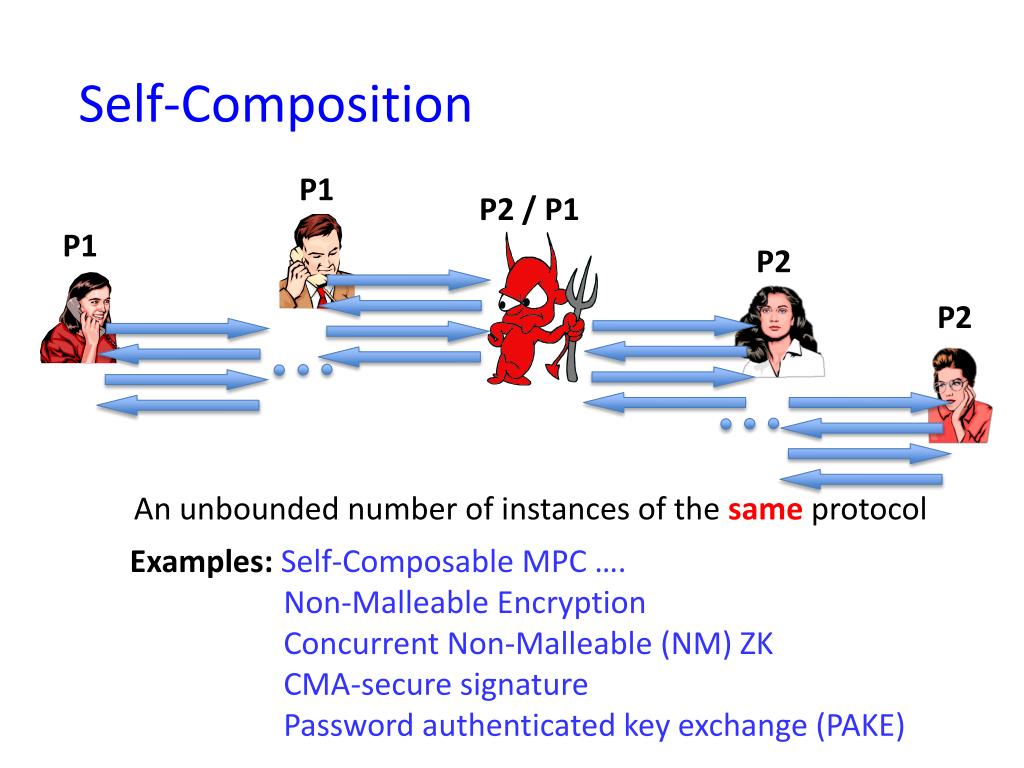 Self-Composition

P1

P1

P2 / P1

P2

P2

An unbounded number of instances of the same protocol

Examples: Self-Composable MPC ….
Non-Malleable Encryption
Concurrent Non-Malleable (NM) ZK
CMA-secure signature
Password authenticated key exchange (PAKE)